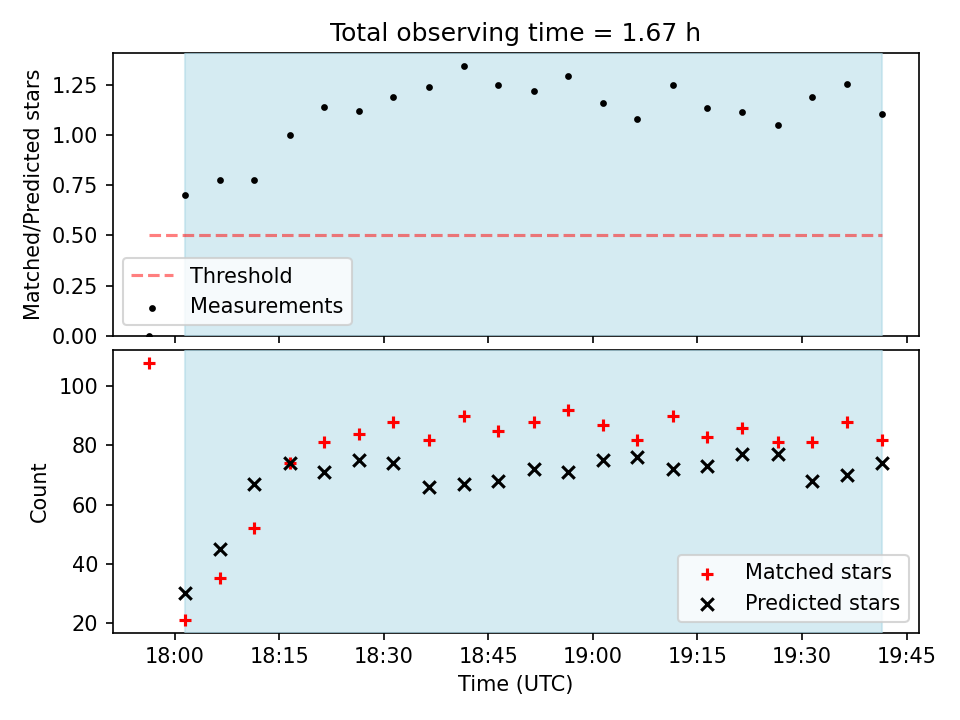 Total observing time = 1.67 h

Matched/Predicted stars

1.25
1.00
0.75
0.50
0.25
0.00

Threshold
Measurements

Count

100
80
60
40
20

Matched stars
Predicted stars

18:00 18:15 18:30 18:45 19:00 19:15 19:30 19:45

Time (UTC)